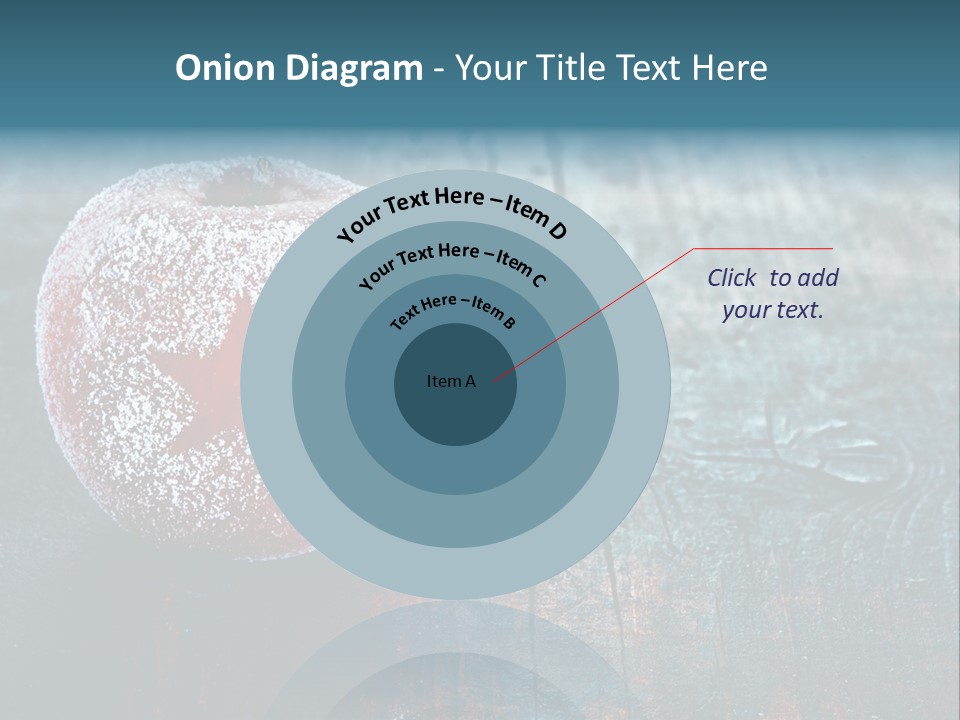 Onion Diagram - Your Title Text Here

Your Text Here – Item D

Your Text Here – Item C

Text Here – Item B

Item A

Click to add your text.